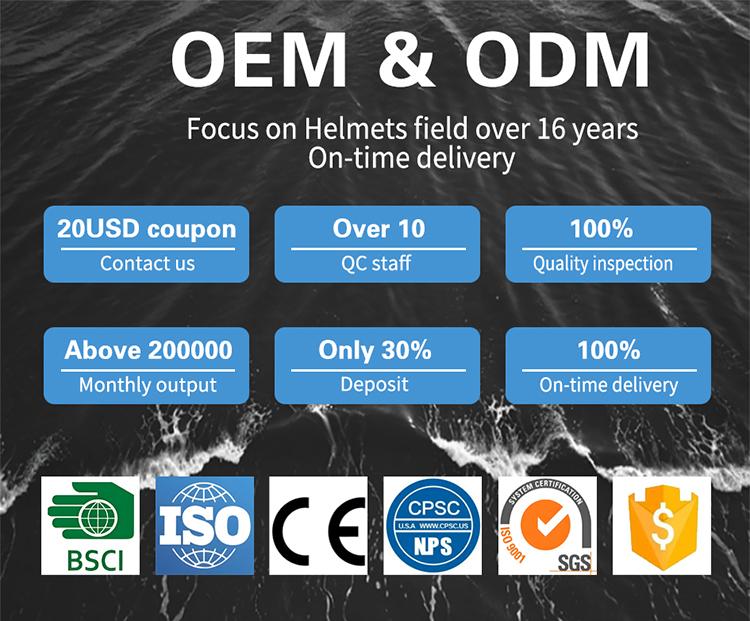 OEM & ODM

Focus on Helmets field over 16 years
On-time delivery

20USD coupon
Contact us

Over 10
QC staff

100%
Quality inspection

Above 200000
Monthly output

Only 30%
Deposit

100%
On-time delivery

BSCI

ISO

CE

CPSC
U.S.A WWW.CPSC.US
NPS

SYSTEM CERTIFICATION
ISO 9001
SGS

$